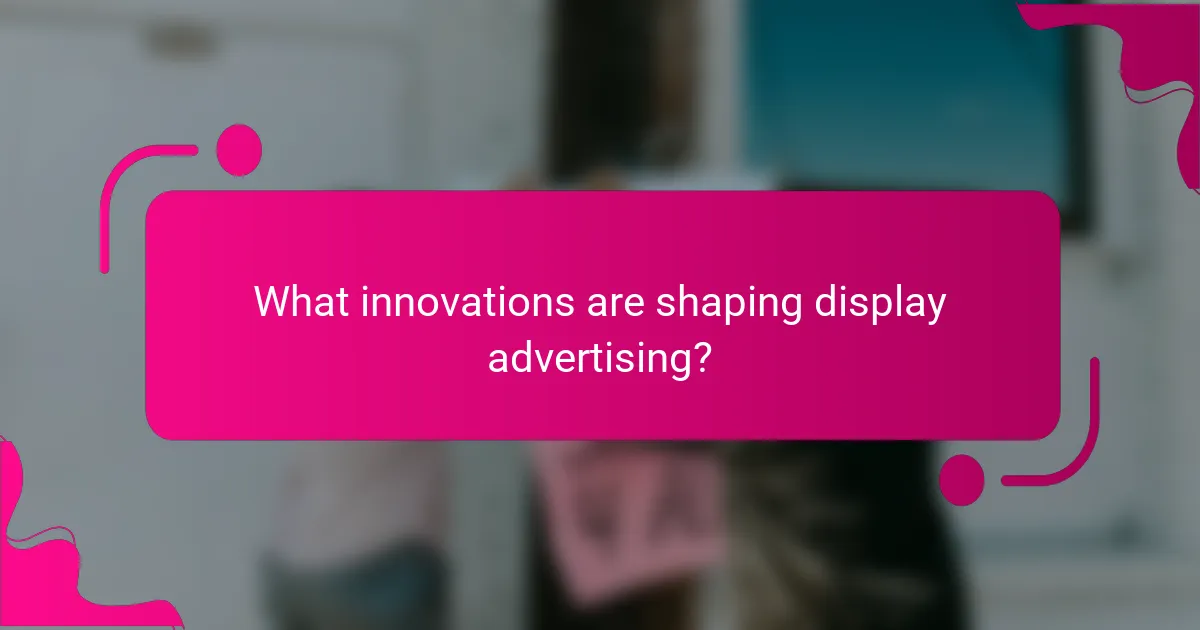 What innovations are shaping display advertising?